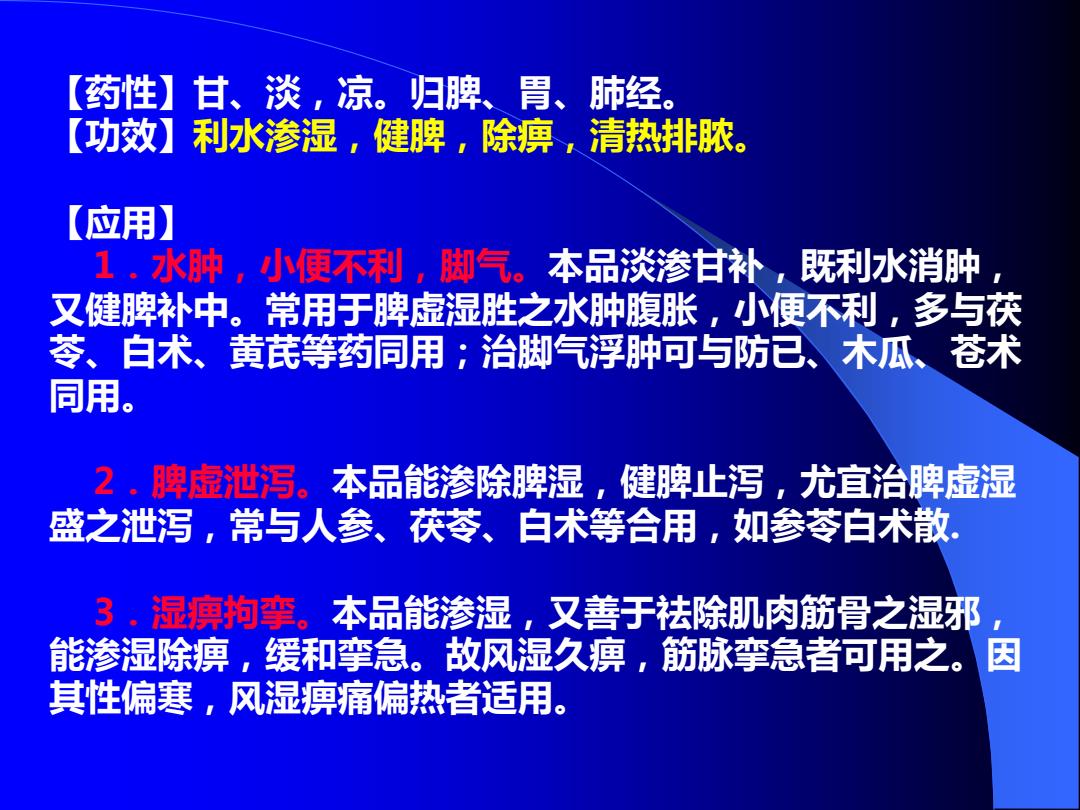 【药性】甘、淡，凉。归脾、胃、肺经。
【功效】利水渗湿，健脾，除痹，清热排脓。

【应用】
1．水肿，小便不利，脚气。本品淡渗甘补，既利水消肿，又健脾补中。常用于脾虚湿胜之水肿腹胀，小便不利，多与茯苓、白术、黄芪等药同用；治脚气浮肿可与防已、木瓜、苍术同用。

2．脾虚泄泻。本品能渗除脾湿，健脾止泻，尤宜治脾虚湿盛之泄泻，常与人参、茯苓、白术等合用，如参苓白术散.

3．湿痹拘挛。本品能渗湿，又善于祛除肌肉筋骨之湿邪，能渗湿除痹，缓和挛急。故风湿久痹，筋脉挛急者可用之。因其性偏寒，风湿痹痛偏热者适用。